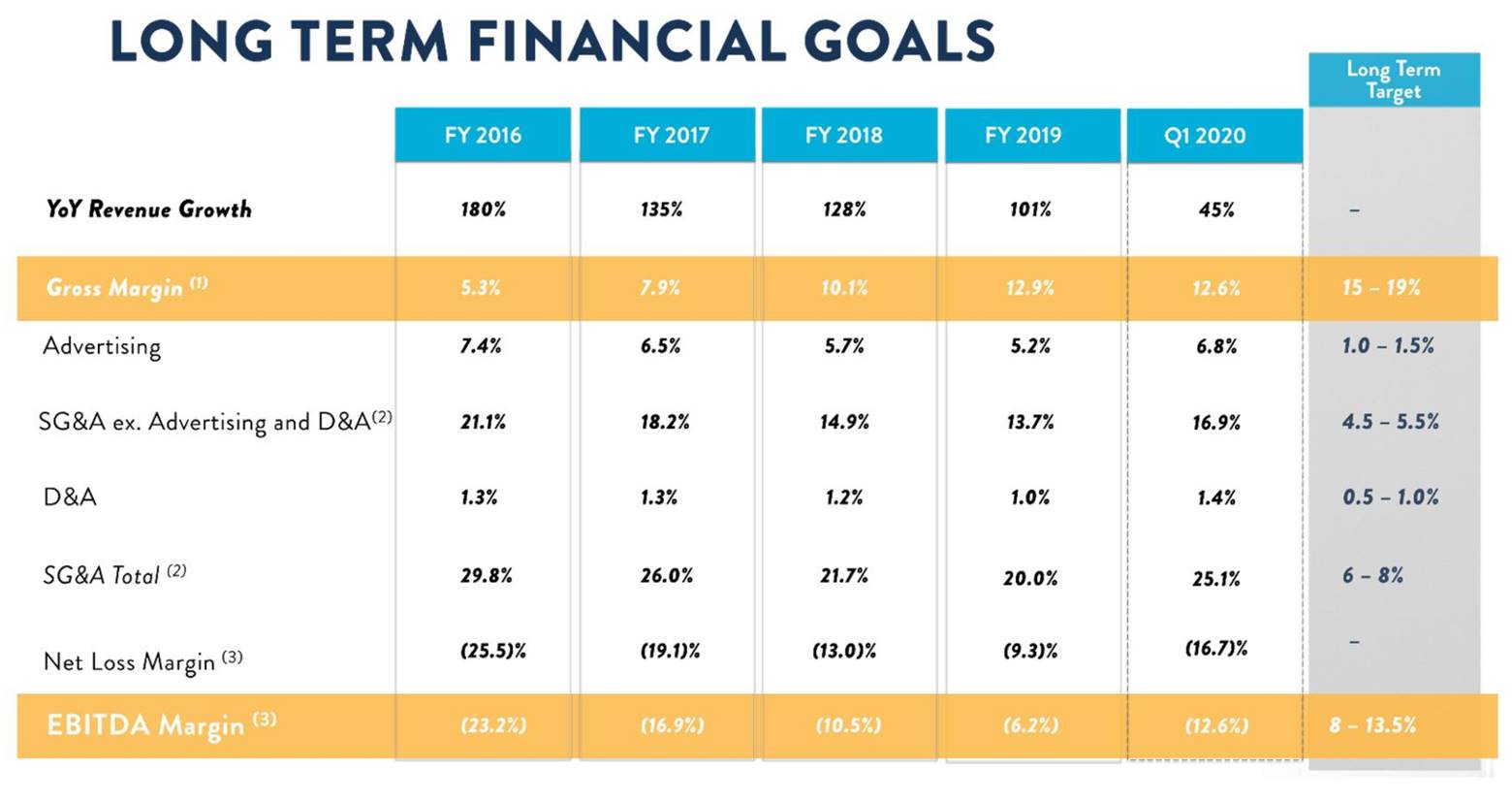 LONG TERM FINANCIAL GOALS

| | FY 2016 | FY 2017 | FY 2018 | FY 2019 | Q1 2020 | Long Term Target |
|---|---|---|---|---|---|---|
| YoY Revenue Growth | 180% | 135% | 128% | 101% | 45% | – |
| Gross Margin $^{(1)}$ | 5.3% | 7.9% | 10.1% | 12.9% | 12.6% | 15 – 19% |
| Advertising | 7.4% | 6.5% | 5.7% | 5.2% | 6.8% | 1.0 – 1.5% |
| SG&A ex. Advertising and D&A$^{(2)}$ | 21.1% | 18.2% | 14.9% | 13.7% | 16.9% | 4.5 – 5.5% |
| D&A | 1.3% | 1.3% | 1.2% | 1.0% | 1.4% | 0.5 – 1.0% |
| SG&A Total $^{(2)}$ | 29.8% | 26.0% | 21.7% | 20.0% | 25.1% | 6 – 8% |
| Net Loss Margin $^{(3)}$ | (25.5)% | (19.1)% | (13.0)% | (9.3)% | (16.7)% | – |
| EBITDA Margin $^{(3)}$ | (23.2%) | (16.9%) | (10.5%) | (6.2%) | (12.6%) | 8 – 13.5% |